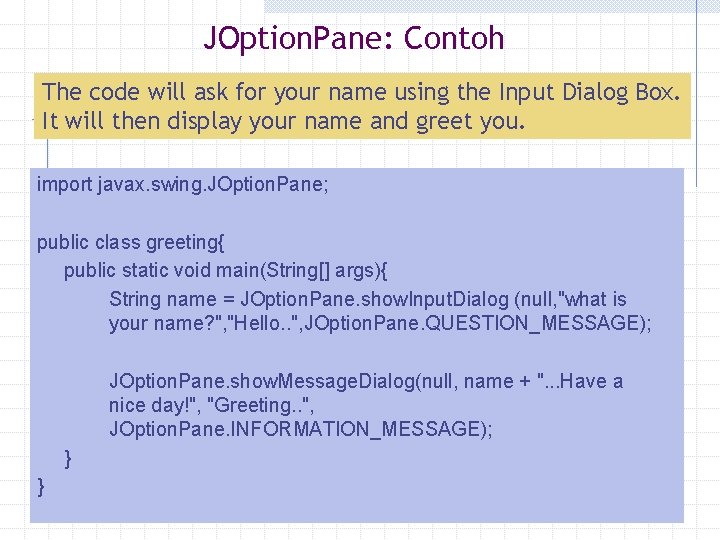 JOptionPane: Contoh

The code will ask for your name using the Input Dialog Box. It will then display your name and greet you.

import javax.swing.JOptionPane;

public class greeting{
public static void main(String[] args){
String name = JOptionPane.showInputDialog (null,"what is your name?","Hello..",JOptionPane.QUESTION_MESSAGE);

JOptionPane.showMessageDialog(null, name + "...Have a nice day!", "Greeting..", JOptionPane.INFORMATION_MESSAGE);
}
}